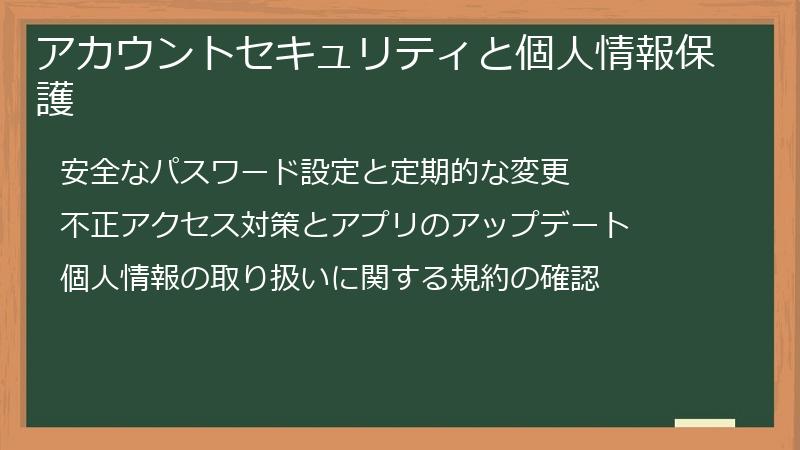 アカウントセキュリティと個人情報保護

安全なパスワード設定と定期的な変更

不正アクセス対策とアプリのアップデート

個人情報の取り扱いに関する規約の確認